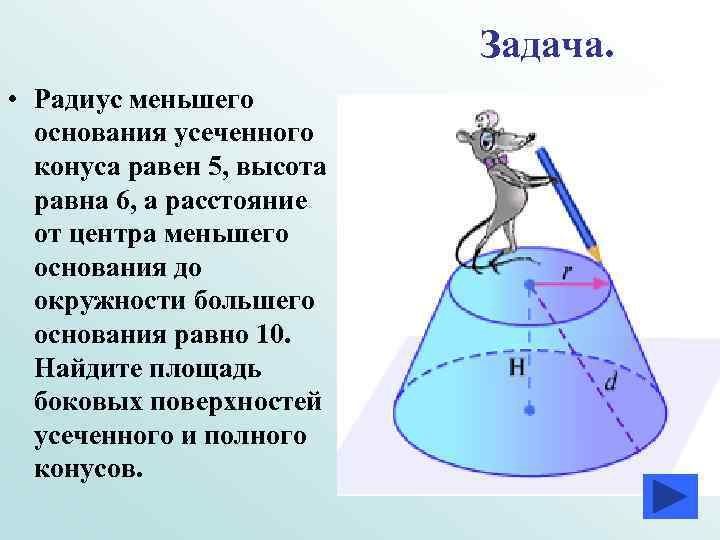 Задача.

• Радиус меньшего основания усеченного конуса равен 5, высота равна 6, а расстояние от центра меньшего основания до окружности большего основания равно 10. Найдите площадь боковых поверхностей усеченного и полного конусов.

r

H

d